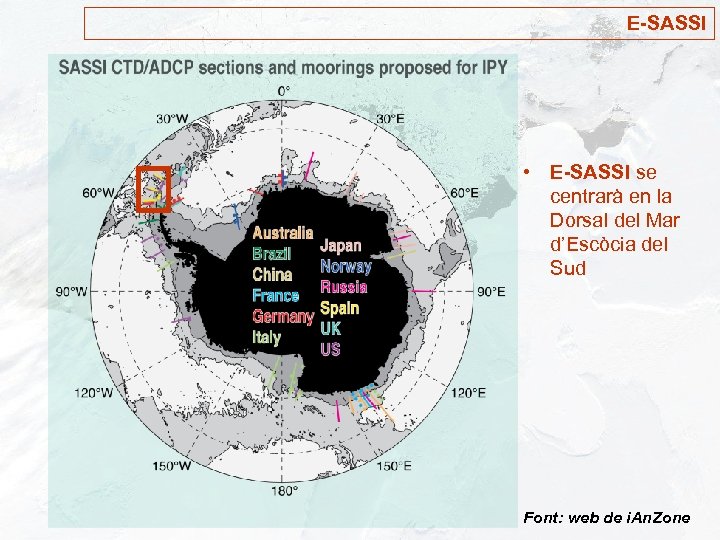 E-SASSI

SASSI CTD/ADCP sections and moorings proposed for IPY

0°
30°W
30°E
60°W
60°E
90°W
90°E
120°W
120°E
150°W
150°E
180°

Australia
Brazil
China
France
Germany
Italy
Japan
Norway
Russia
Spain
UK
US

• E-SASSI se centrarà en la Dorsal del Mar d'Escòcia del Sud

Font: web de iAnZone